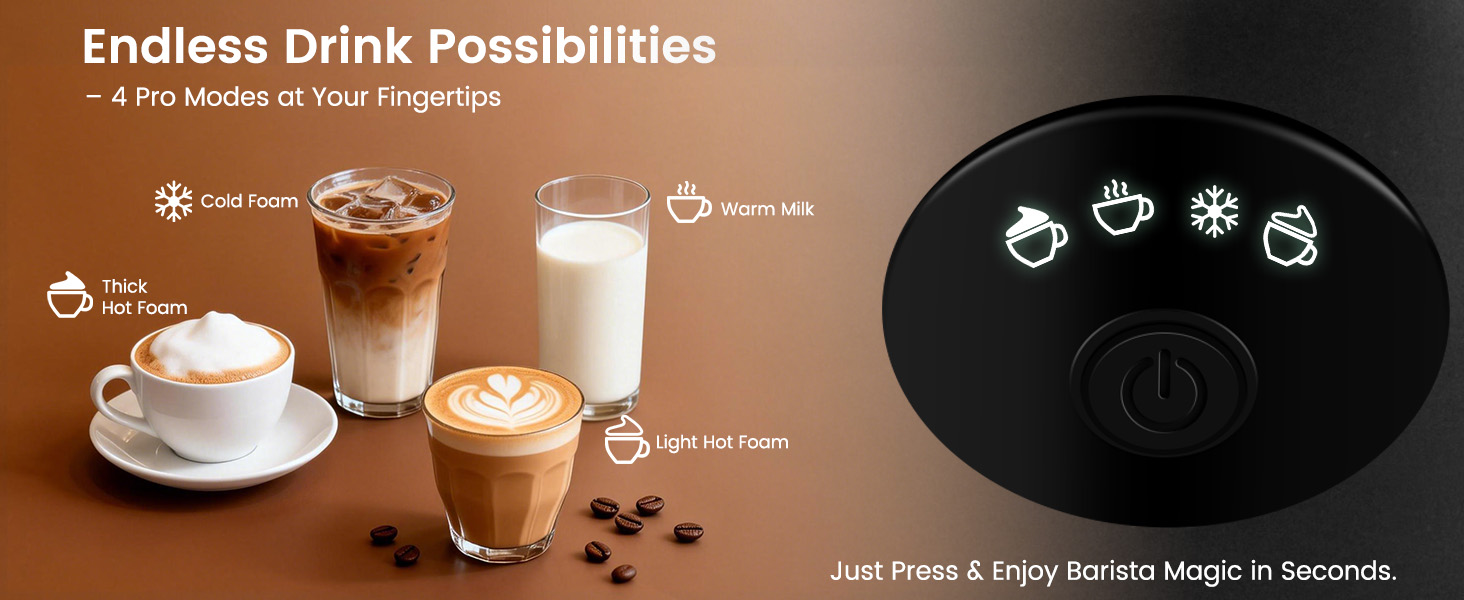 Endless Drink Possibilities
– 4 Pro Modes at Your Fingertips

Cold Foam

Warm Milk

Thick Hot Foam

Light Hot Foam

Just Press & Enjoy Barista Magic in Seconds.